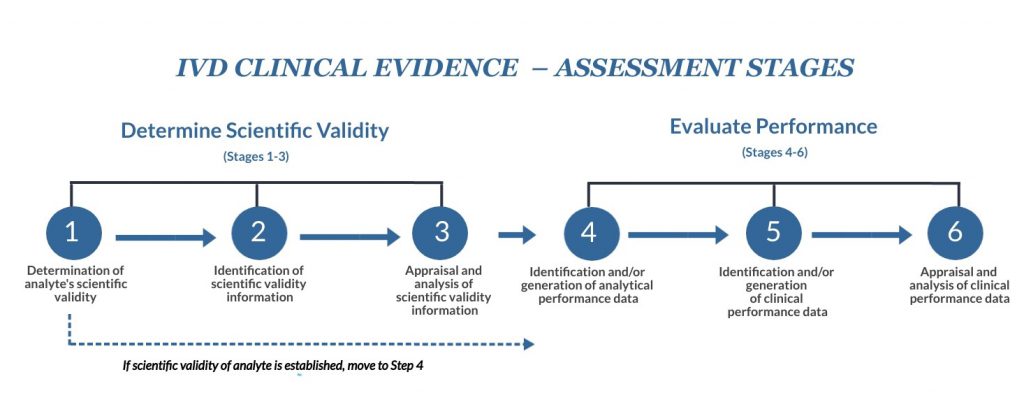 IVD CLINICAL EVIDENCE – ASSESSMENT STAGES

Determine Scientific Validity
(Stages 1-3)

Evaluate Performance
(Stages 4-6)

1
Determination of analyte's scientific validity

2
Identification of scientific validity information

3
Appraisal and analysis of scientific validity information

4
Identification and/or generation of analytical performance data

5
Identification and/or generation of clinical performance data

6
Appraisal and analysis of clinical performance data

If scientific validity of analyte is established, move to Step 4